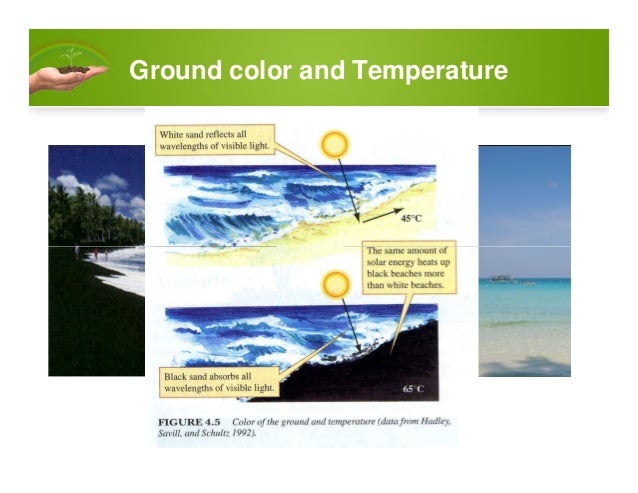 Ground color and Temperature

White sand reflects all wavelengths of visible light.

45°C

The same amount of solar energy heats up black beaches more than white beaches.

Black sand absorbs all wavelengths of visible light.

65°C

FIGURE 4.5 Color of the ground and temperature (data from Hadley, Savill, and Schultz 1992).